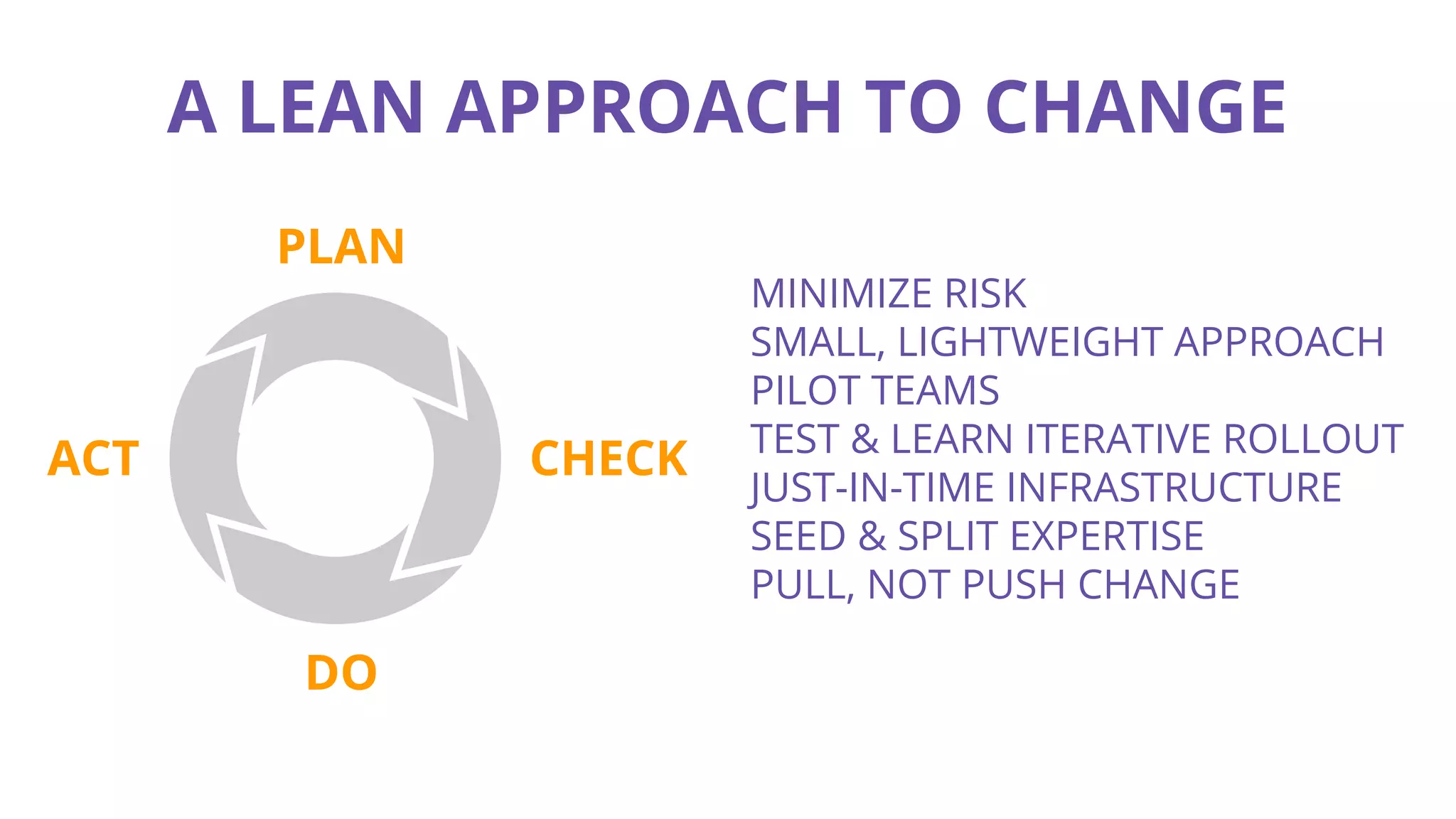 A LEAN APPROACH TO CHANGE

PLAN

ACT

CHECK

DO

MINIMIZE RISK
SMALL, LIGHTWEIGHT APPROACH
PILOT TEAMS
TEST & LEARN ITERATIVE ROLLOUT
JUST-IN-TIME INFRASTRUCTURE
SEED & SPLIT EXPERTISE
PULL, NOT PUSH CHANGE